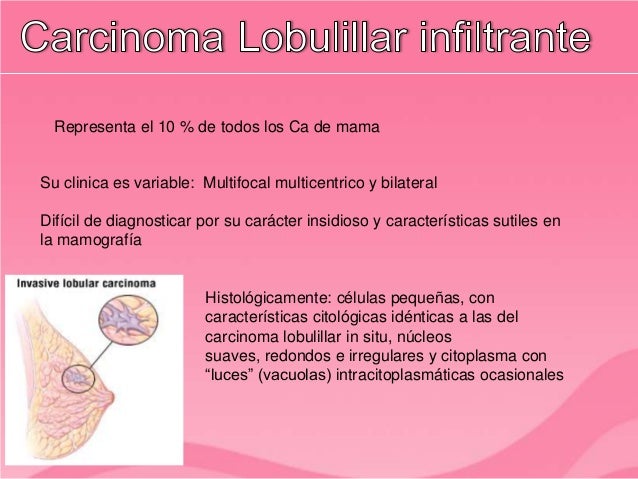 Carcinoma Lobulillar infiltrante

Representa el 10 % de todos los Ca de mama

Su clinica es variable: Multifocal multicentrico y bilateral

Difícil de diagnosticar por su carácter insidioso y características sutiles en la mamografía

Invasive lobular carcinoma

Histológicamente: células pequeñas, con características citológicas idénticas a las del carcinoma lobulillar in situ, núcleos suaves, redondos e irregulares y citoplasma con “luces” (vacuolas) intracitoplasmáticas ocasionales